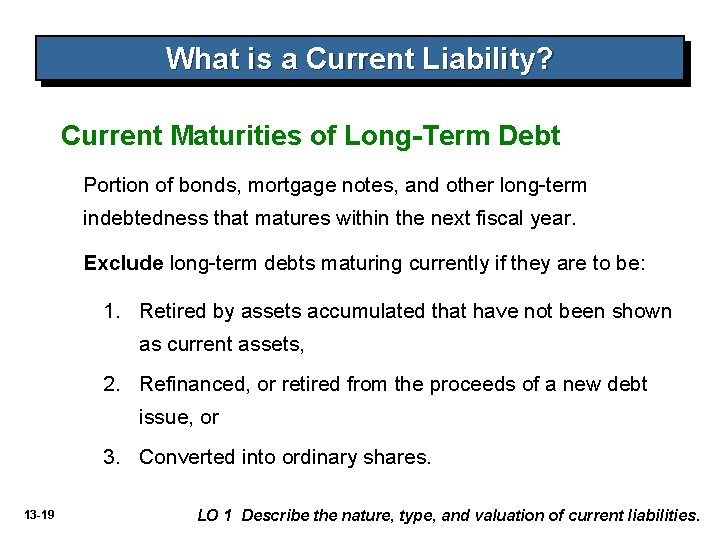 What is a Current Liability?

Current Maturities of Long-Term Debt

Portion of bonds, mortgage notes, and other long-term indebtedness that matures within the next fiscal year.

Exclude long-term debts maturing currently if they are to be:

1. Retired by assets accumulated that have not been shown as current assets,

2. Refinanced, or retired from the proceeds of a new debt issue, or

3. Converted into ordinary shares.

13-19

LO 1 Describe the nature, type, and valuation of current liabilities.